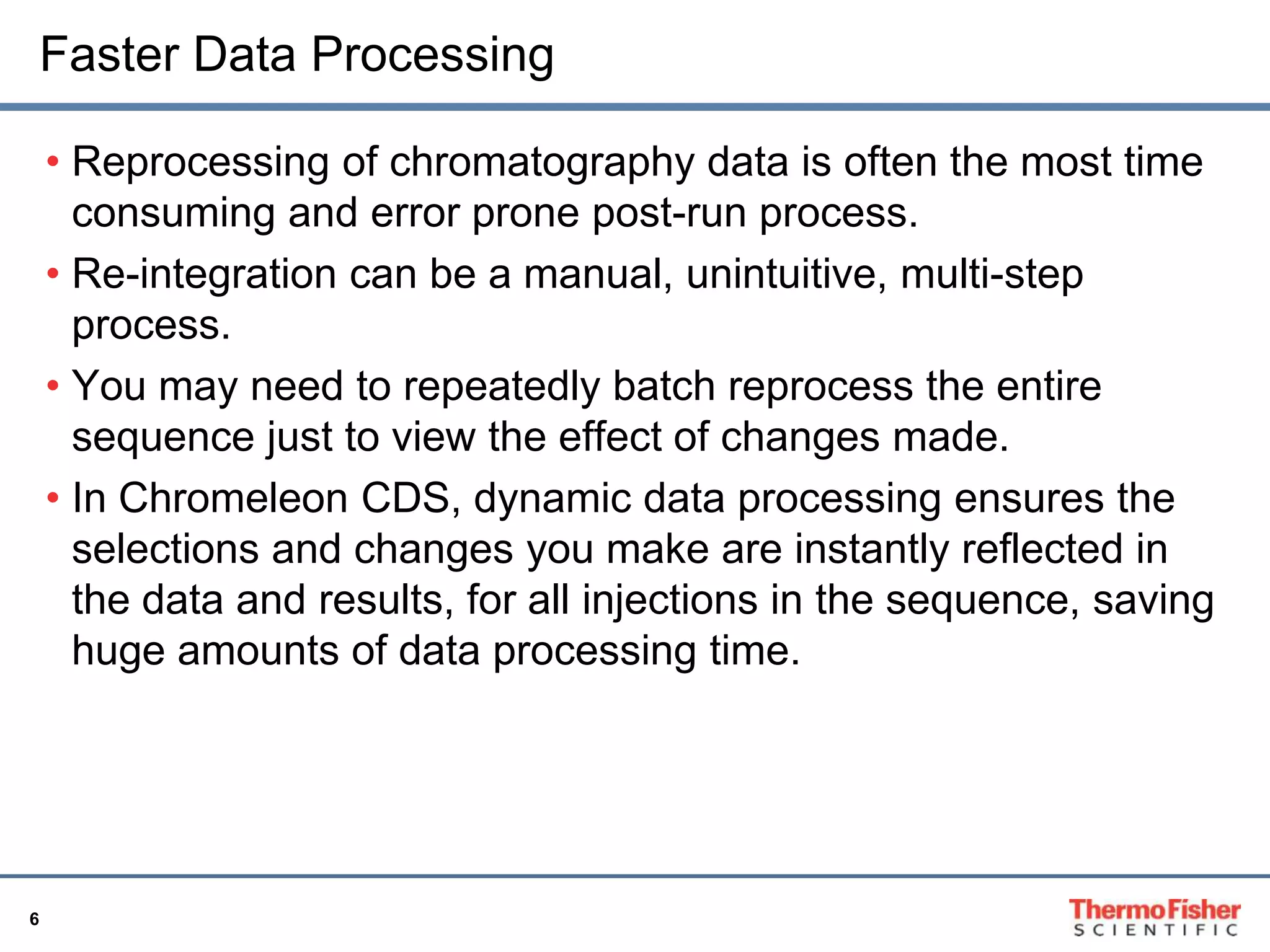 Faster Data Processing

• Reprocessing of chromatography data is often the most time consuming and error prone post-run process.

• Re-integration can be a manual, unintuitive, multi-step process.

• You may need to repeatedly batch reprocess the entire sequence just to view the effect of changes made.

• In Chromeleon CDS, dynamic data processing ensures the selections and changes you make are instantly reflected in the data and results, for all injections in the sequence, saving huge amounts of data processing time.

6

ThermoFisher
SCIENTIFIC